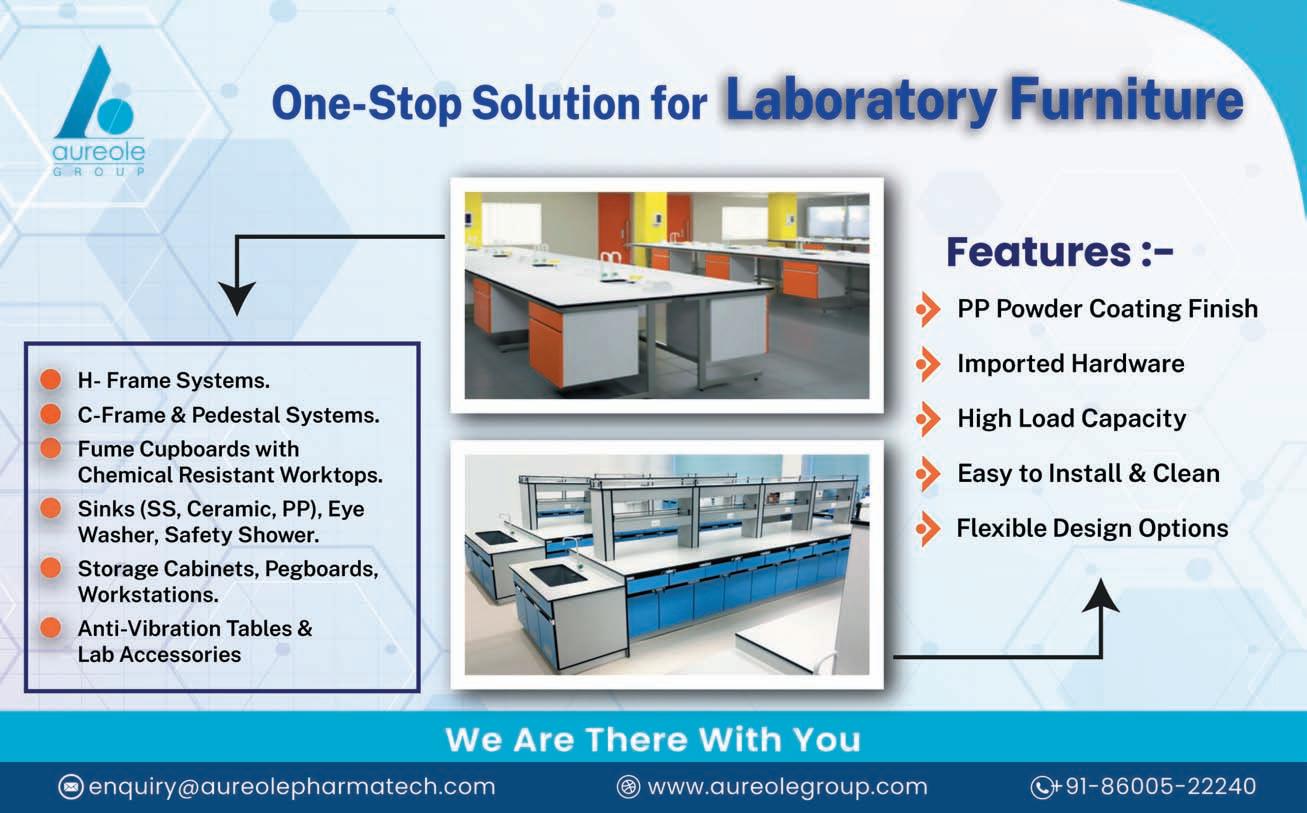 aureole
GROUP

One-Stop Solution for Laboratory Furniture

H- Frame Systems.
C-Frame & Pedestal Systems.
Fume Cupboards with Chemical Resistant Worktops.
Sinks (SS, Ceramic, PP), Eye Washer, Safety Shower.
Storage Cabinets, Pegboards, Workstations.
Anti-Vibration Tables & Lab Accessories

Features :-
PP Powder Coating Finish
Imported Hardware
High Load Capacity
Easy to Install & Clean
Flexible Design Options

We Are There With You

enquiry@aureolepharmatech.com
www.aureolegroup.com
+91-86005-22240